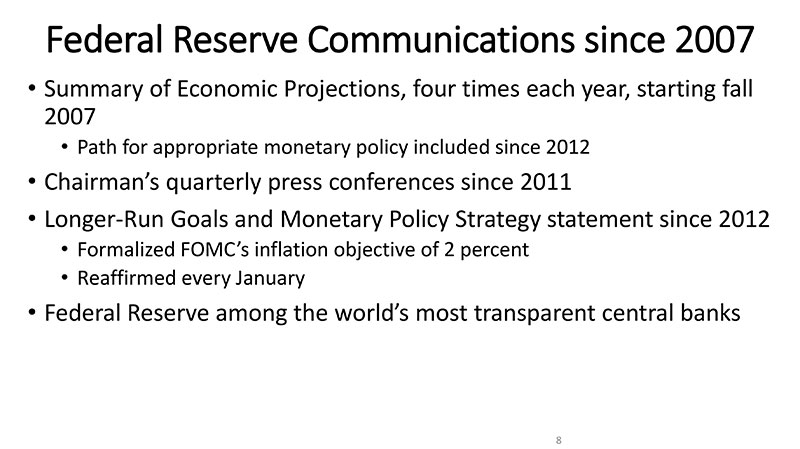 Federal Reserve Communications since 2007

• Summary of Economic Projections, four times each year, starting fall 2007
  • Path for appropriate monetary policy included since 2012
• Chairman's quarterly press conferences since 2011
• Longer-Run Goals and Monetary Policy Strategy statement since 2012
  • Formalized FOMC's inflation objective of 2 percent
  • Reaffirmed every January
• Federal Reserve among the world's most transparent central banks

8